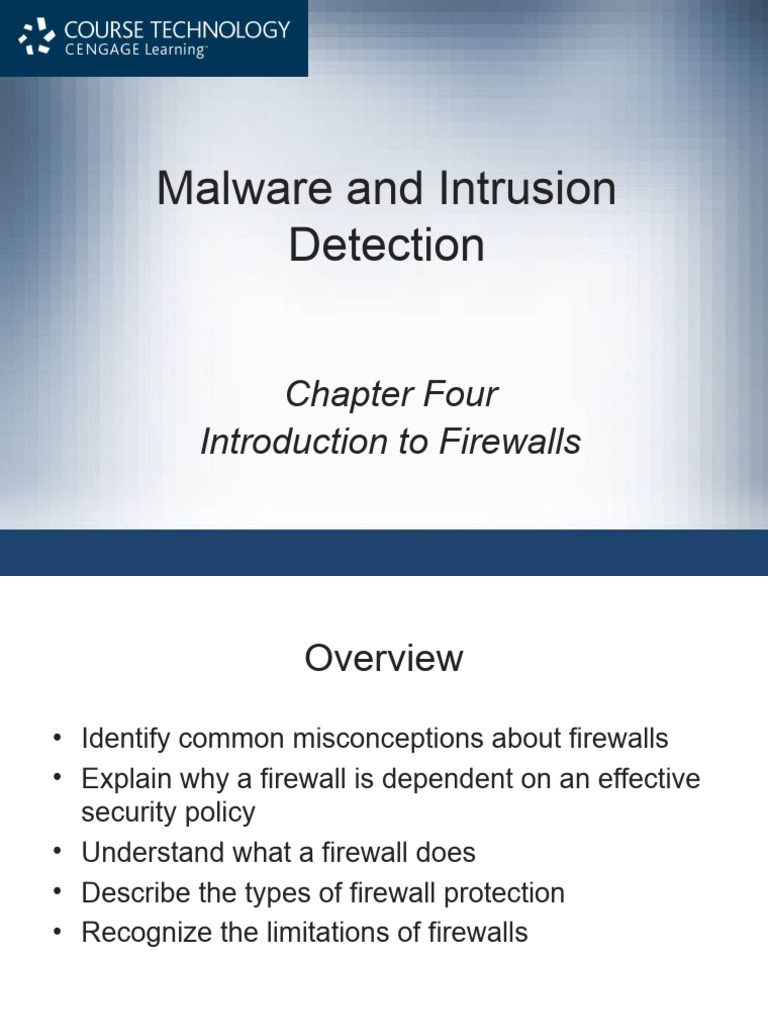 COURSE TECHNOLOGY
CENGAGE Learning™

Malware and Intrusion Detection

Chapter Four
Introduction to Firewalls

Overview

• Identify common misconceptions about firewalls
• Explain why a firewall is dependent on an effective security policy
• Understand what a firewall does
• Describe the types of firewall protection
• Recognize the limitations of firewalls